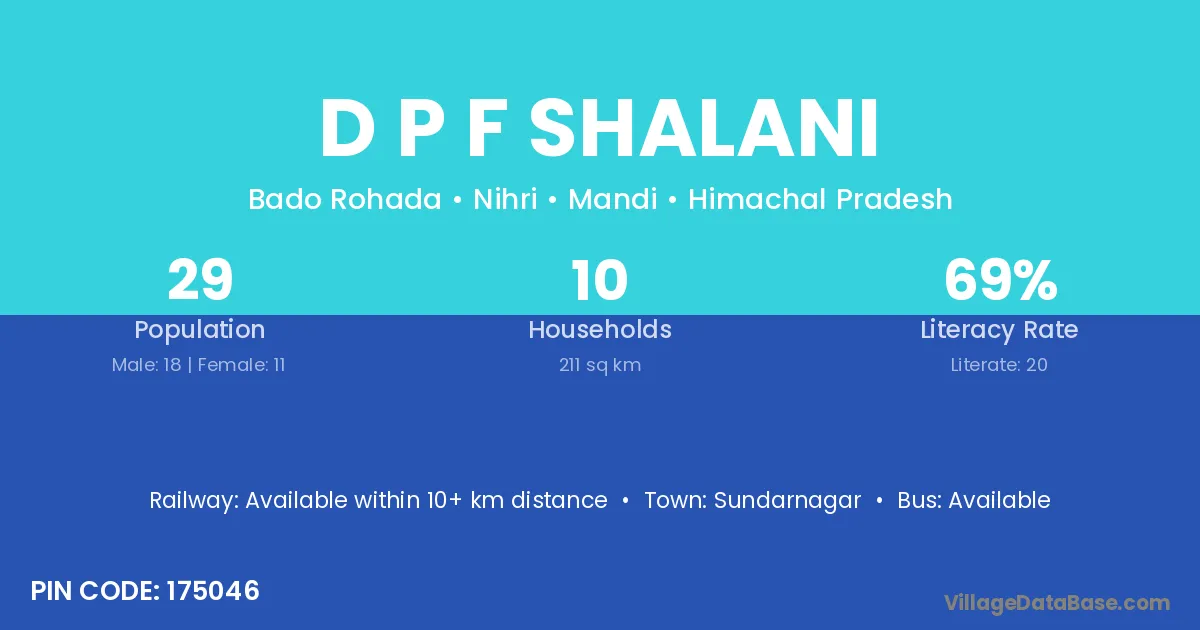 D P F SHALANI

Bado Rohada • Nihri • Mandi • Himachal Pradesh

29
Population
Male: 18 | Female: 11

10
Households
211 sq km

69%
Literacy Rate
Literate: 20

Railway: Available within 10+ km distance • Town: Sundarnagar • Bus: Available

PIN CODE: 175046

VillageDataBase.com